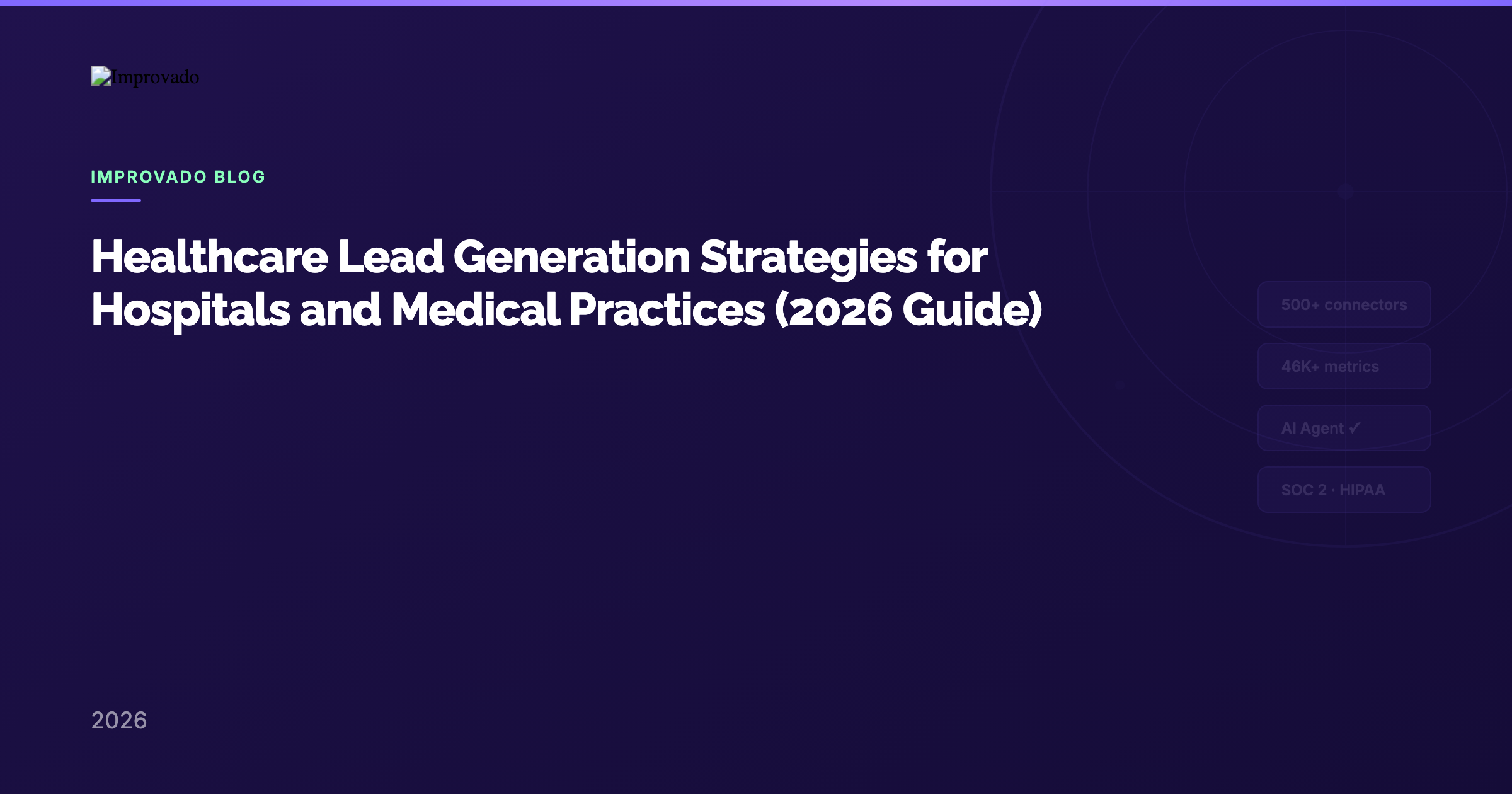 Improvado

IMPROVADO BLOG

Healthcare Lead Generation Strategies for Hospitals and Medical Practices (2026 Guide)

500+ connectors

46K+ metrics

AI Agent ✓

SOC 2 · HIPAA

2026